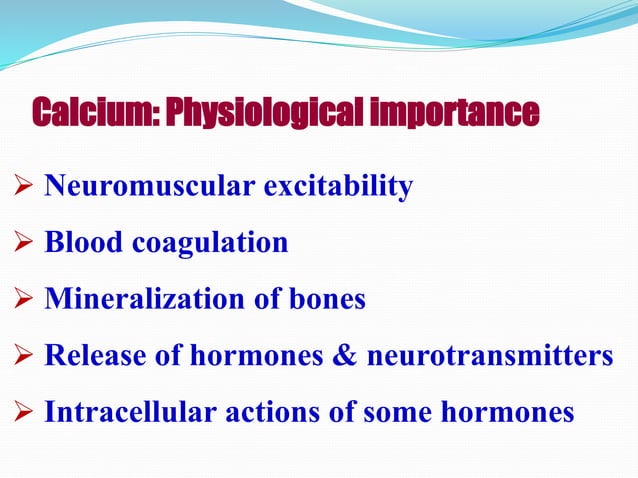 Calcium: Physiological importance

➢ Neuromuscular excitability

➢ Blood coagulation

➢ Mineralization of bones

➢ Release of hormones & neurotransmitters

➢ Intracellular actions of some hormones